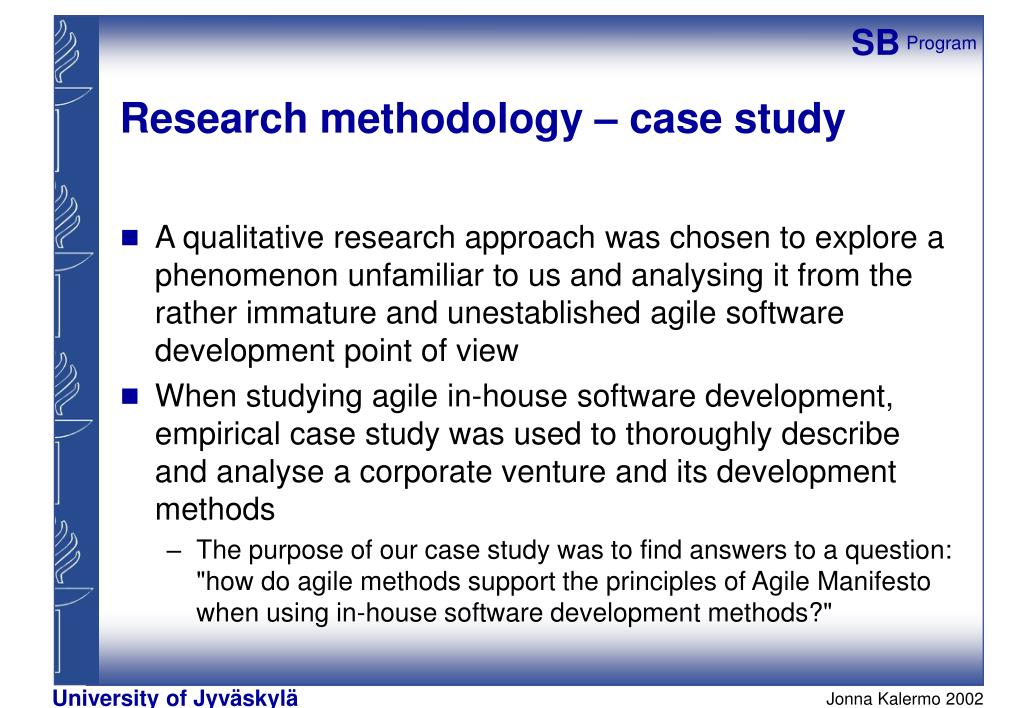 SB Program

Research methodology – case study

■ A qualitative research approach was chosen to explore a phenomenon unfamiliar to us and analysing it from the rather immature and unestablished agile software development point of view

■ When studying agile in-house software development, empirical case study was used to thoroughly describe and analyse a corporate venture and its development methods

– The purpose of our case study was to find answers to a question: "how do agile methods support the principles of Agile Manifesto when using in-house software development methods?"

University of Jyväskylä

Jonna Kalermo 2002